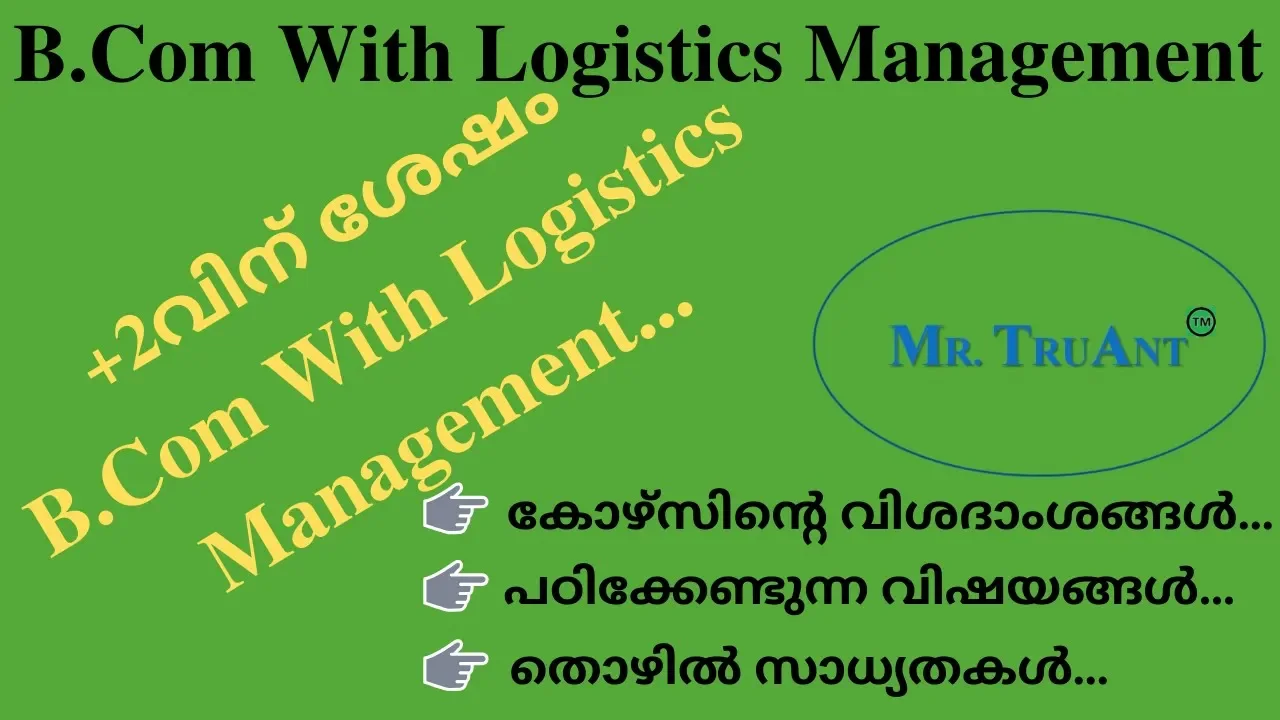 B.Com With Logistics Management

+2വിന് ശേഷം
B.Com With Logistics Management...

MR. TRUANT™

കോഴ്സിന്റെ വിശദാംശങ്ങൾ...
പഠിക്കേണ്ടുന്ന വിഷയങ്ങൾ...
തൊഴിൽ സാധ്യതകൾ...